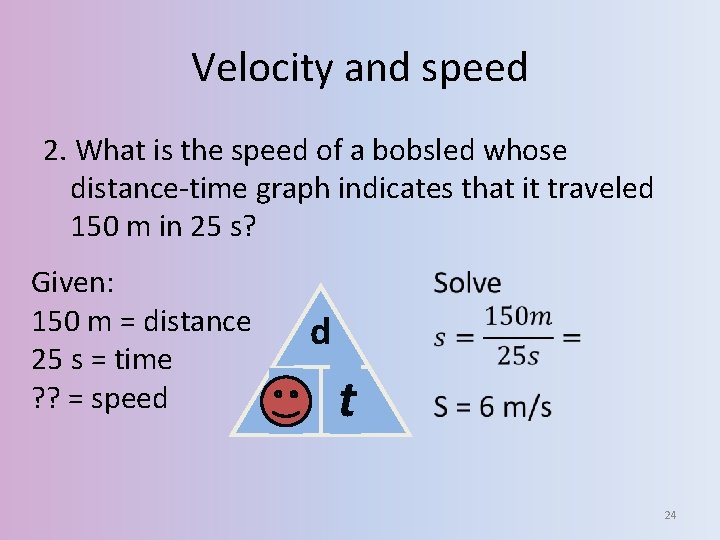 Velocity and speed

2. What is the speed of a bobsled whose distance-time graph indicates that it traveled 150 m in 25 s?

Given:
150 m = distance
25 s = time
?? = speed

d
t

Solve
$s = \frac{150m}{25s} =$

S = 6 m/s

24